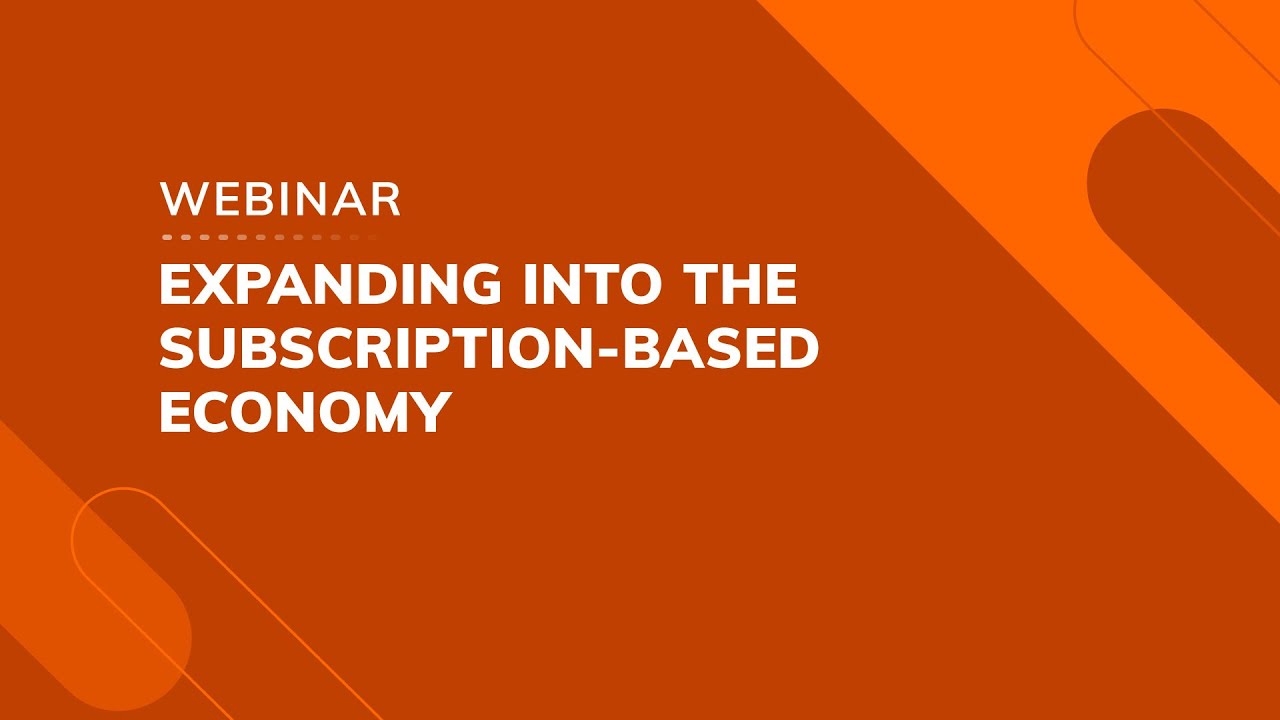 WEBINAR

EXPANDING INTO THE SUBSCRIPTION-BASED ECONOMY